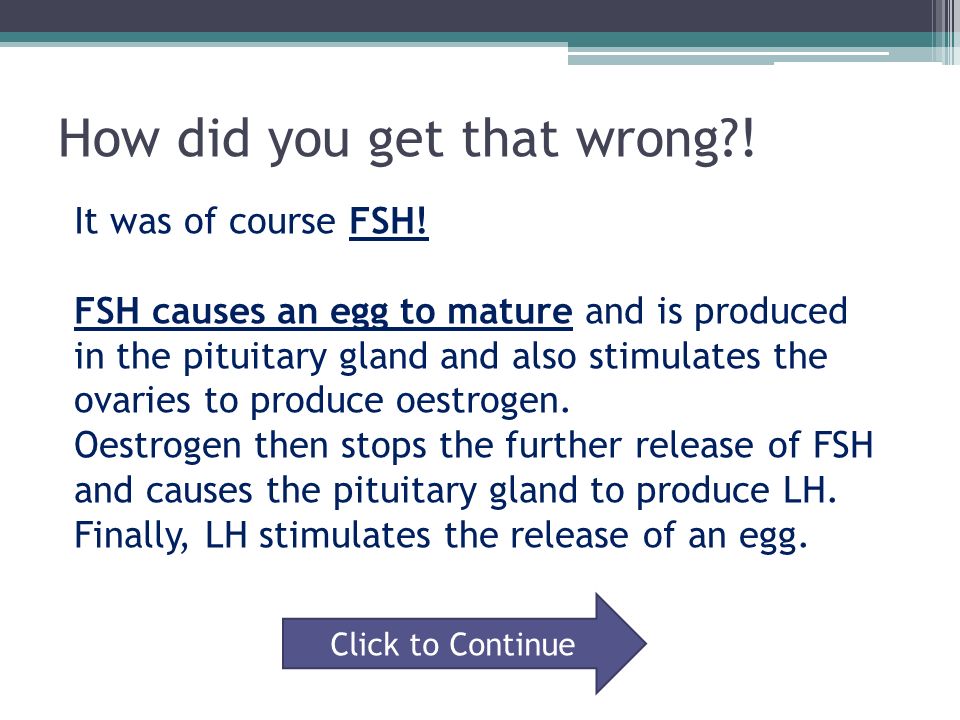 How did you get that wrong?!

It was of course FSH!

FSH causes an egg to mature and is produced in the pituitary gland and also stimulates the ovaries to produce oestrogen.
Oestrogen then stops the further release of FSH and causes the pituitary gland to produce LH.
Finally, LH stimulates the release of an egg.

Click to Continue